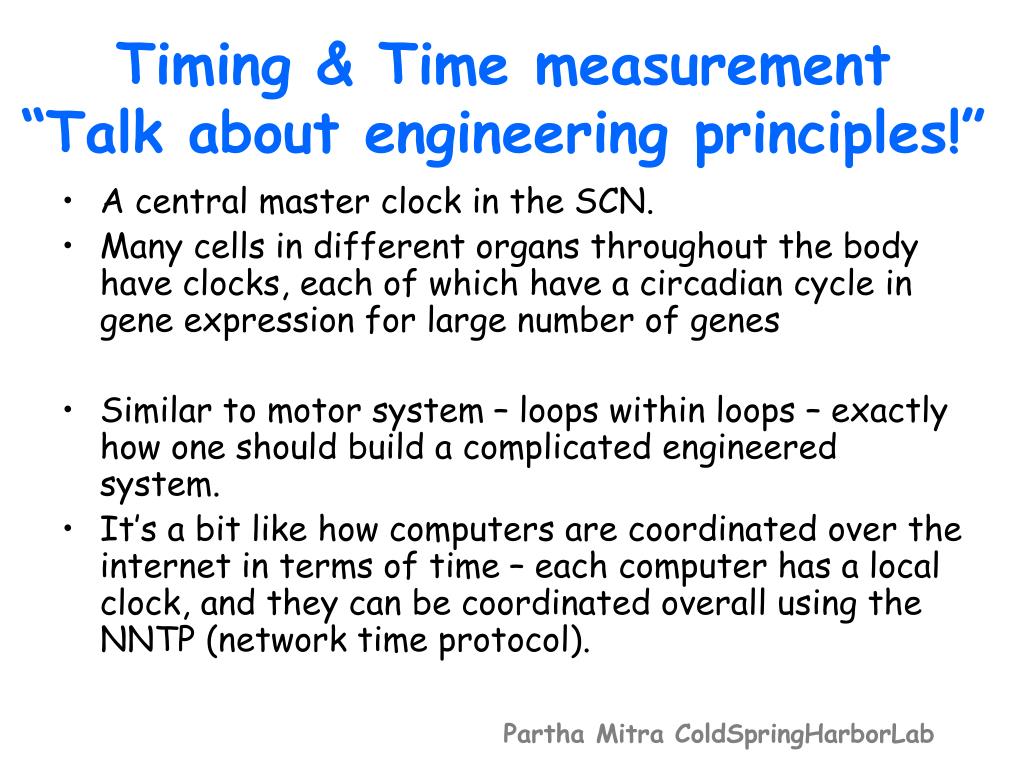 Timing & Time measurement
“Talk about engineering principles!”

• A central master clock in the SCN.
• Many cells in different organs throughout the body have clocks, each of which have a circadian cycle in gene expression for large number of genes

• Similar to motor system – loops within loops – exactly how one should build a complicated engineered system.
• It’s a bit like how computers are coordinated over the internet in terms of time – each computer has a local clock, and they can be coordinated overall using the NNTP (network time protocol).

Partha Mitra ColdSpringHarborLab